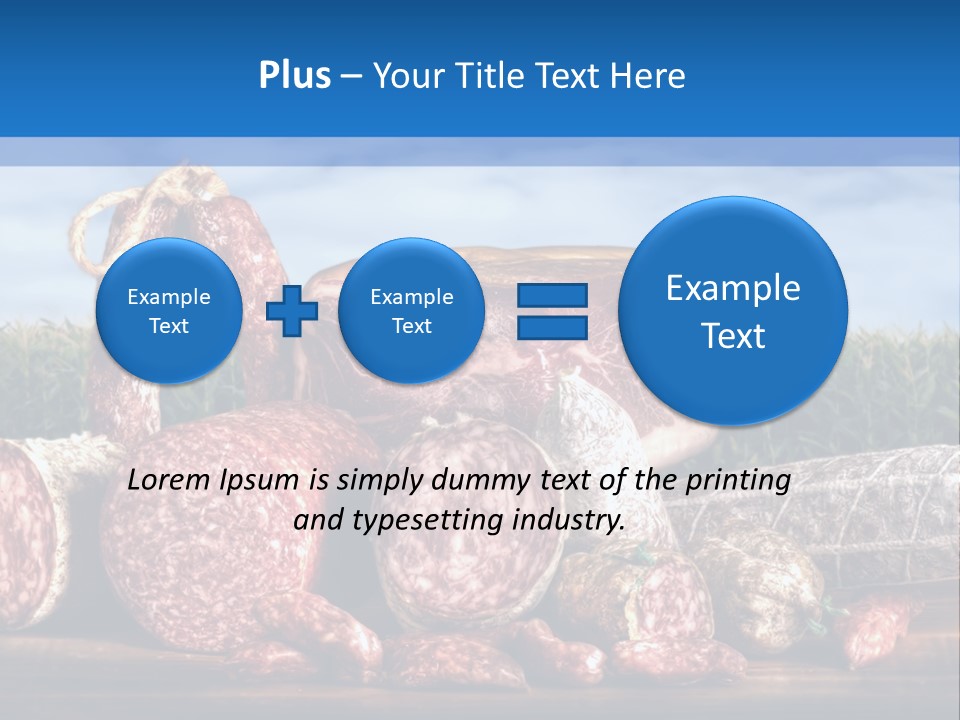 Plus – Your Title Text Here

Example Text

Example Text

Example Text

Lorem Ipsum is simply dummy text of the printing and typesetting industry.